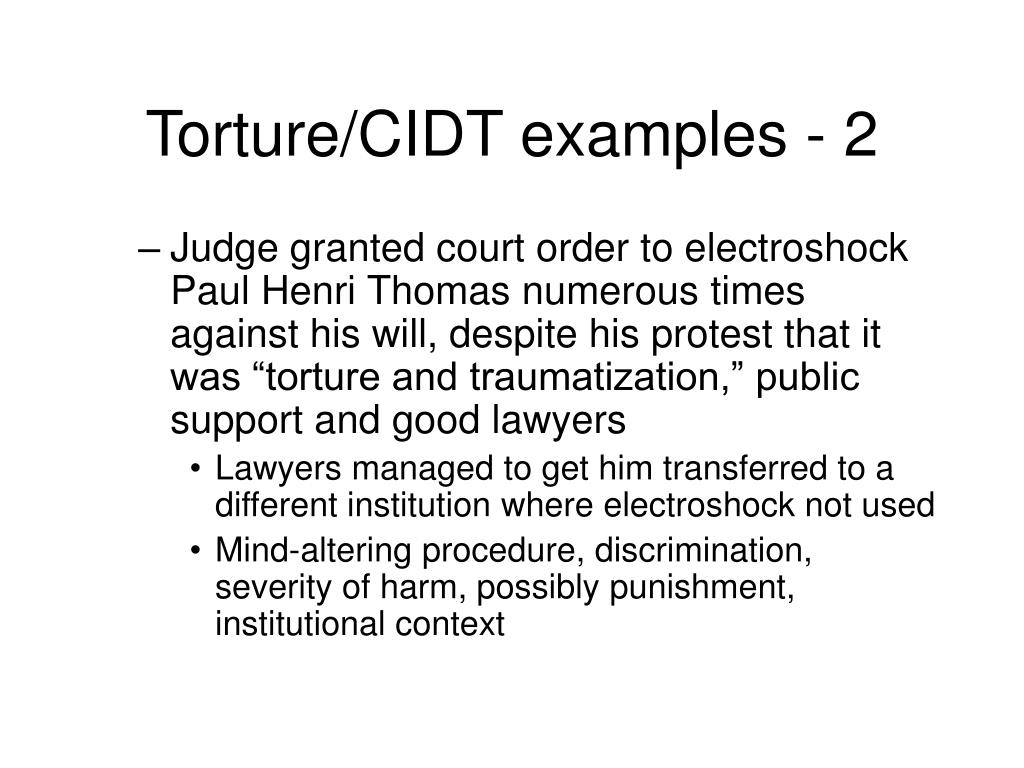 Torture/CIDT examples - 2

– Judge granted court order to electroshock Paul Henri Thomas numerous times against his will, despite his protest that it was “torture and traumatization,” public support and good lawyers

• Lawyers managed to get him transferred to a different institution where electroshock not used

• Mind-altering procedure, discrimination, severity of harm, possibly punishment, institutional context